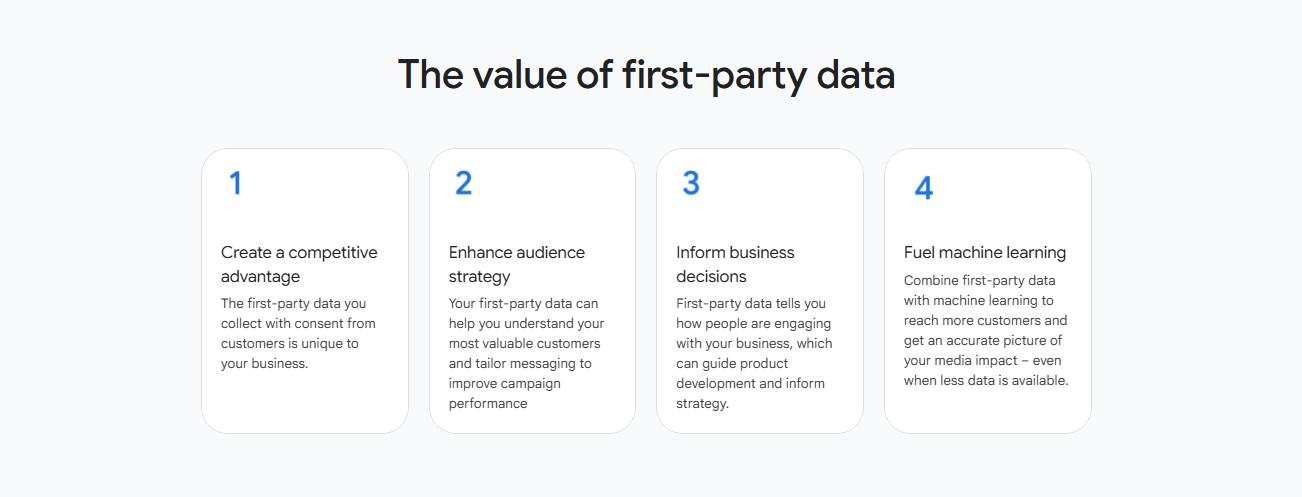 The value of first-party data

1

Create a competitive advantage

The first-party data you collect with consent from customers is unique to your business.

2

Enhance audience strategy

Your first-party data can help you understand your most valuable customers and tailor messaging to improve campaign performance

3

Inform business decisions

First-party data tells you how people are engaging with your business, which can guide product development and inform strategy.

4

Fuel machine learning

Combine first-party data with machine learning to reach more customers and get an accurate picture of your media impact – even when less data is available.